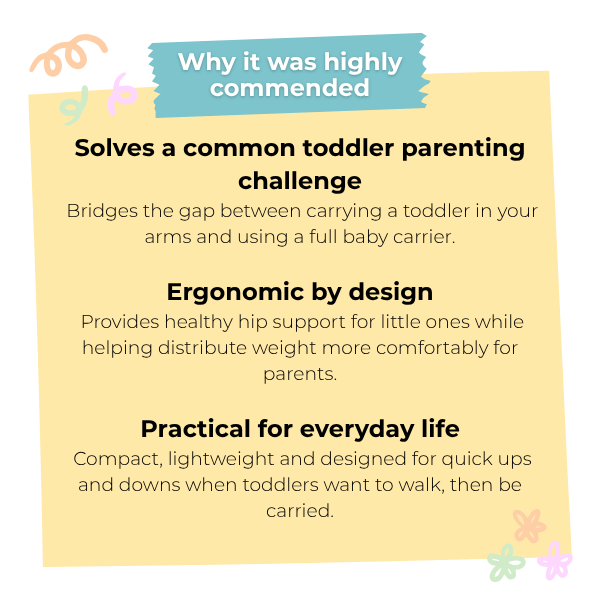 Why it was highly commended

Solves a common toddler parenting challenge

Bridges the gap between carrying a toddler in your arms and using a full baby carrier.

Ergonomic by design

Provides healthy hip support for little ones while helping distribute weight more comfortably for parents.

Practical for everyday life

Compact, lightweight and designed for quick ups and downs when toddlers want to walk, then be carried.